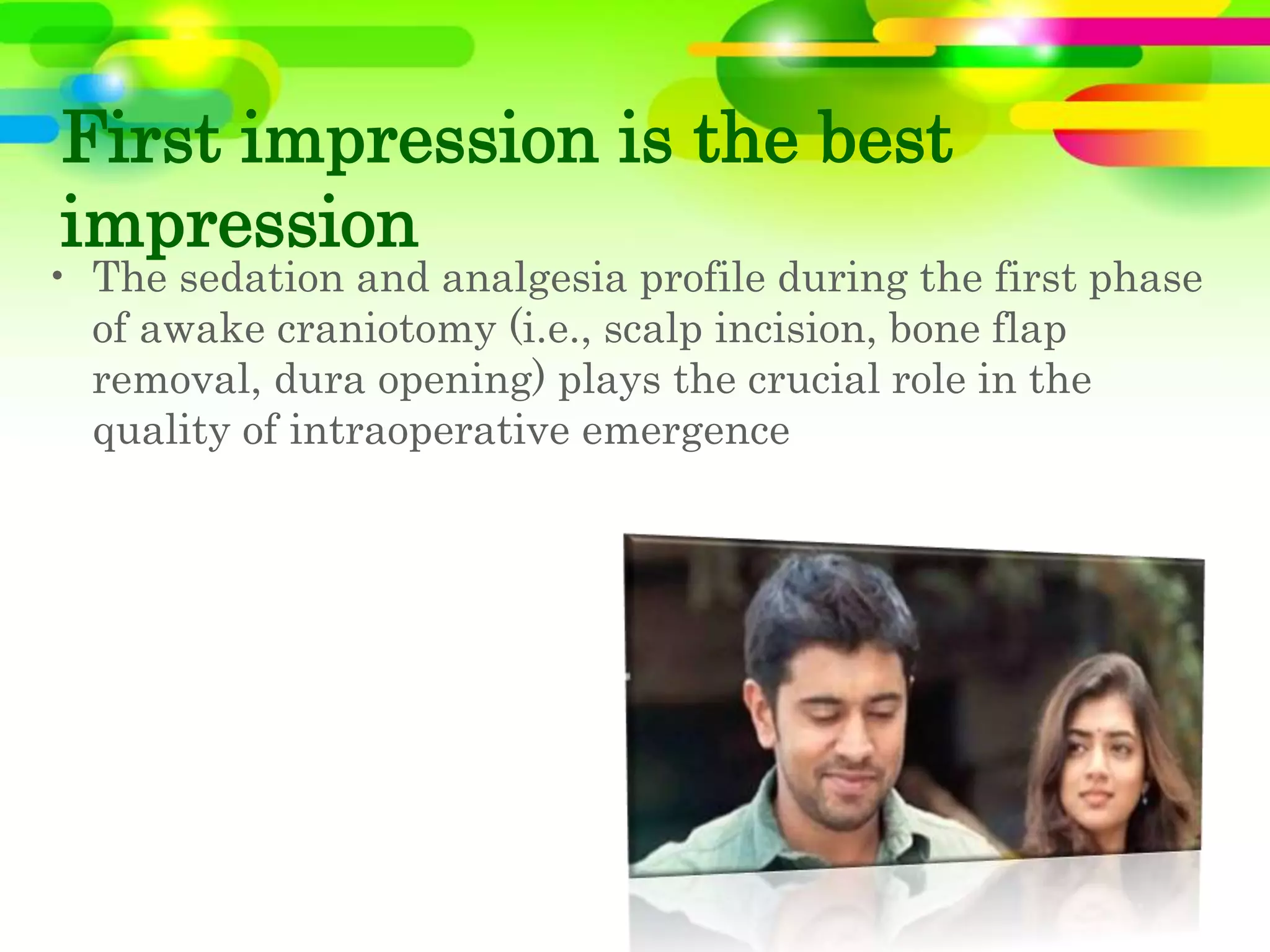 First impression is the best impression

• The sedation and analgesia profile during the first phase of awake craniotomy (i.e., scalp incision, bone flap removal, dura opening) plays the crucial role in the quality of intraoperative emergence